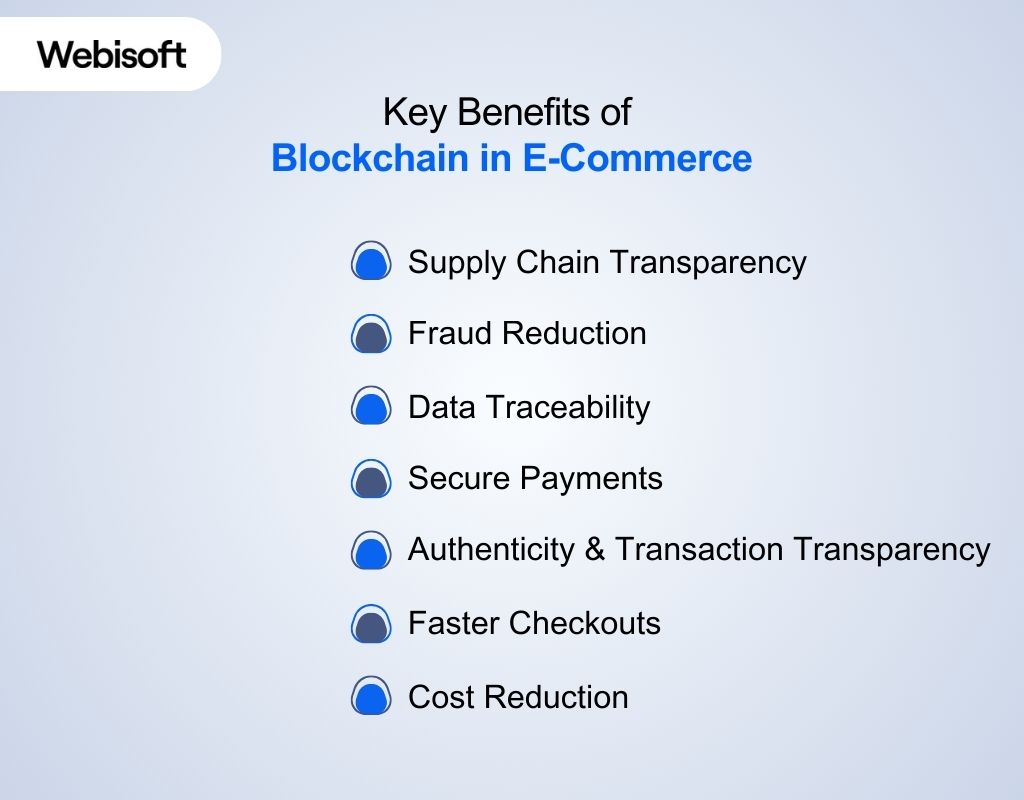 Webisoft

Key Benefits of
Blockchain in E-Commerce

Supply Chain Transparency

Fraud Reduction

Data Traceability

Secure Payments

Authenticity & Transaction Transparency

Faster Checkouts

Cost Reduction